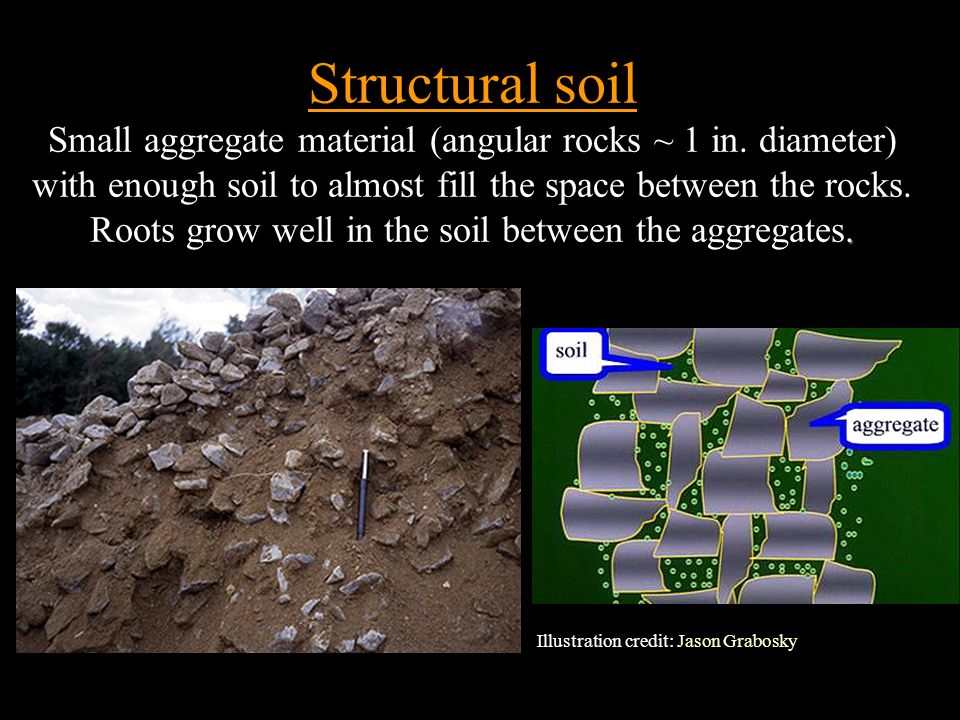 Structural soil

Small aggregate material (angular rocks ~ 1 in. diameter) with enough soil to almost fill the space between the rocks. Roots grow well in the soil between the aggregates.

soil

aggregate

Illustration credit: Jason Grabosky